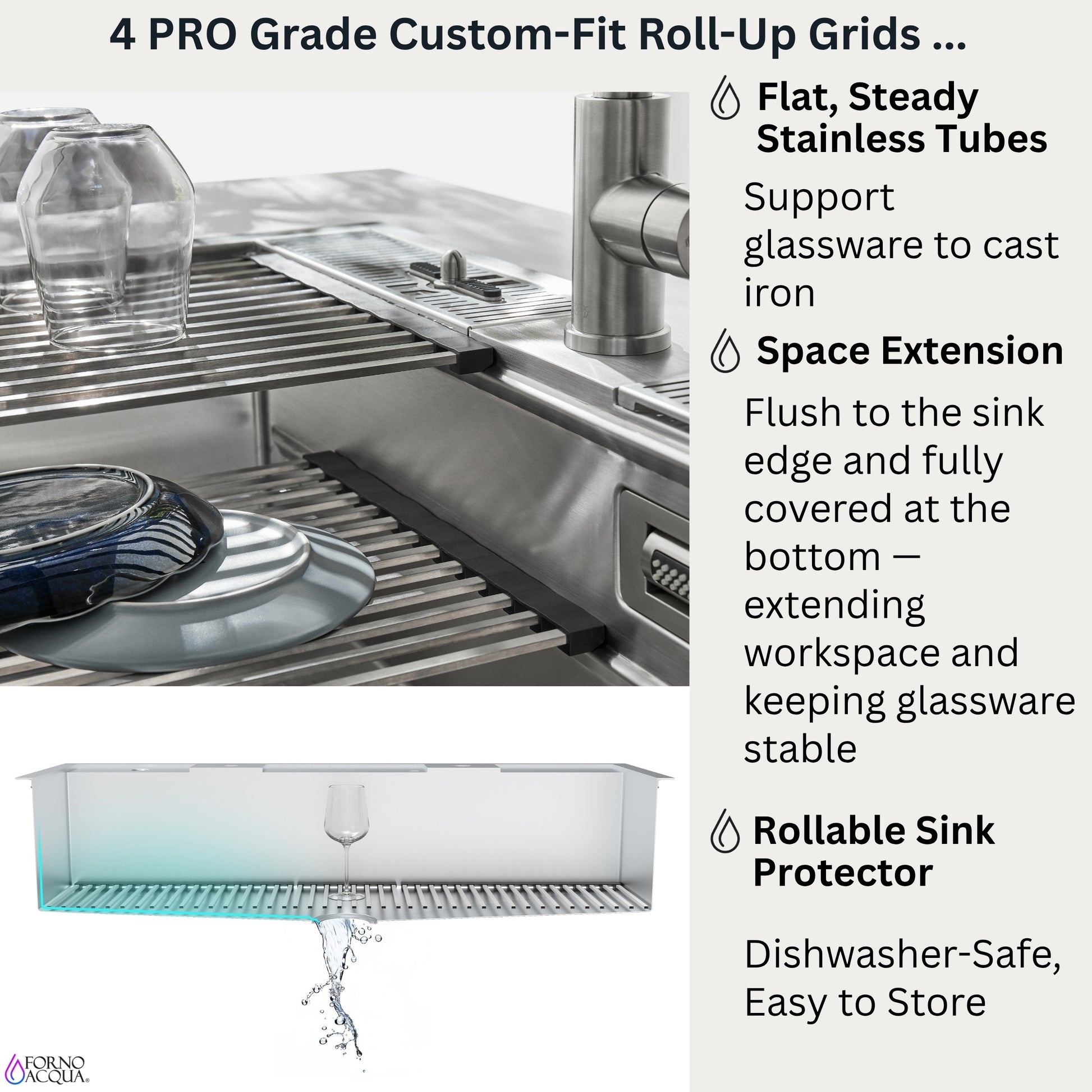 4 PRO Grade Custom-Fit Roll-Up Grids ...

Flat, Steady Stainless Tubes

Support glassware to cast iron

Space Extension

Flush to the sink edge and fully covered at the bottom — extending workspace and keeping glassware stable

Rollable Sink Protector

Dishwasher-Safe, Easy to Store

FORNO ACQUA®